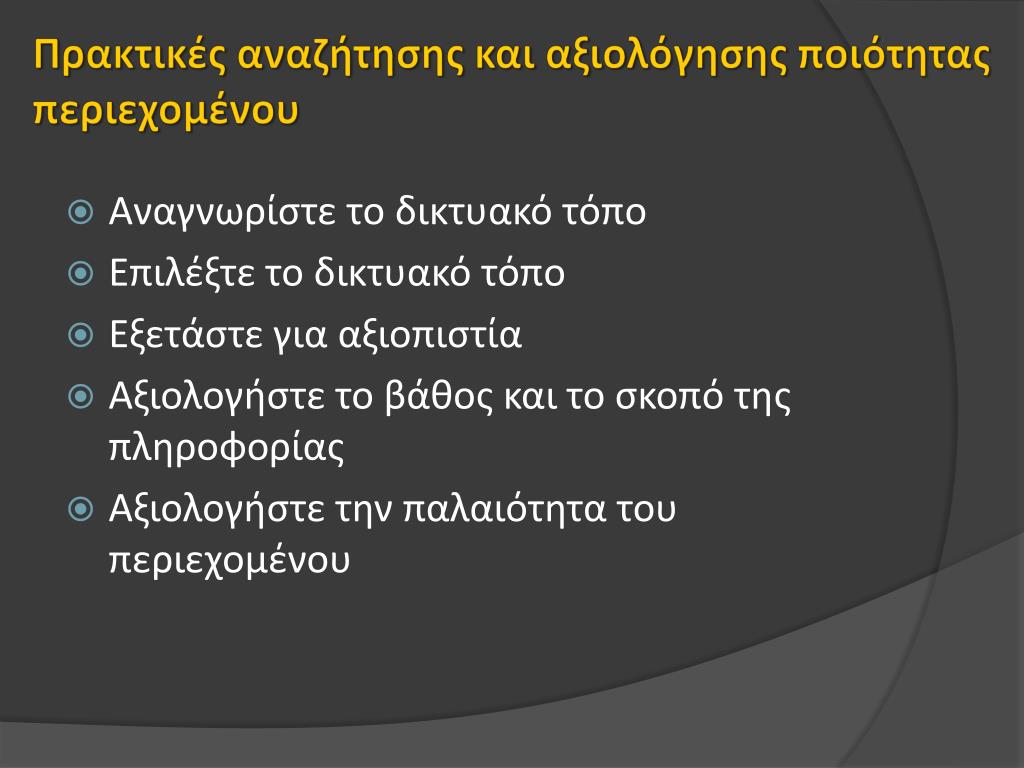 Πρακτικές αναζήτησης και αξιολόγησης ποιότητας περιεχομένου

Αναγνωρίστε το δικτυακό τόπο
Επιλέξτε το δικτυακό τόπο
Εξετάστε για αξιοπιστία
Αξιολογήστε το βάθος και το σκοπό της πληροφορίας
Αξιολογήστε την παλαιότητα του περιεχομένου